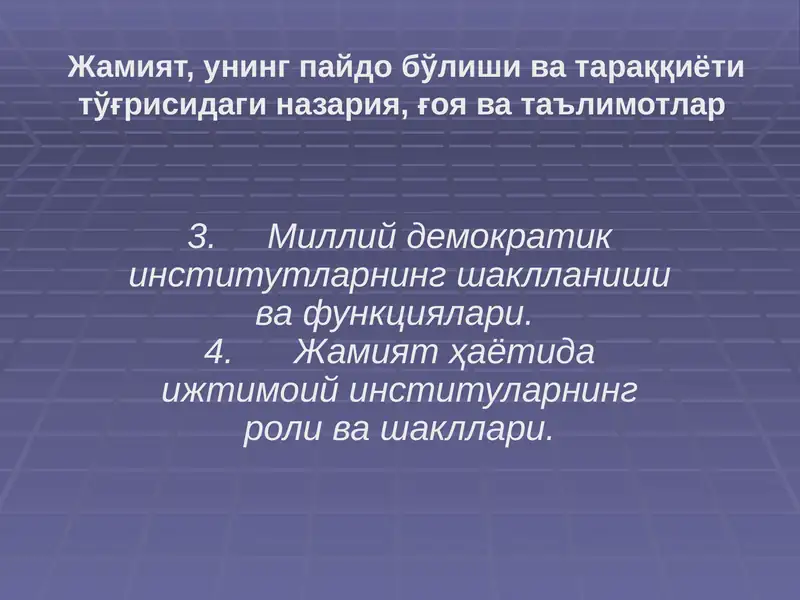 Жамият, унинг пайдо бўлиши ва тараққиёти тўғрисидаги назария, ғоя ва таълимотлар

3. Миллий демократик институтларнинг шаклланиши ва функциялари.
4. Жамият ҳаётида ижтимоий институларнинг роли ва шакллари.